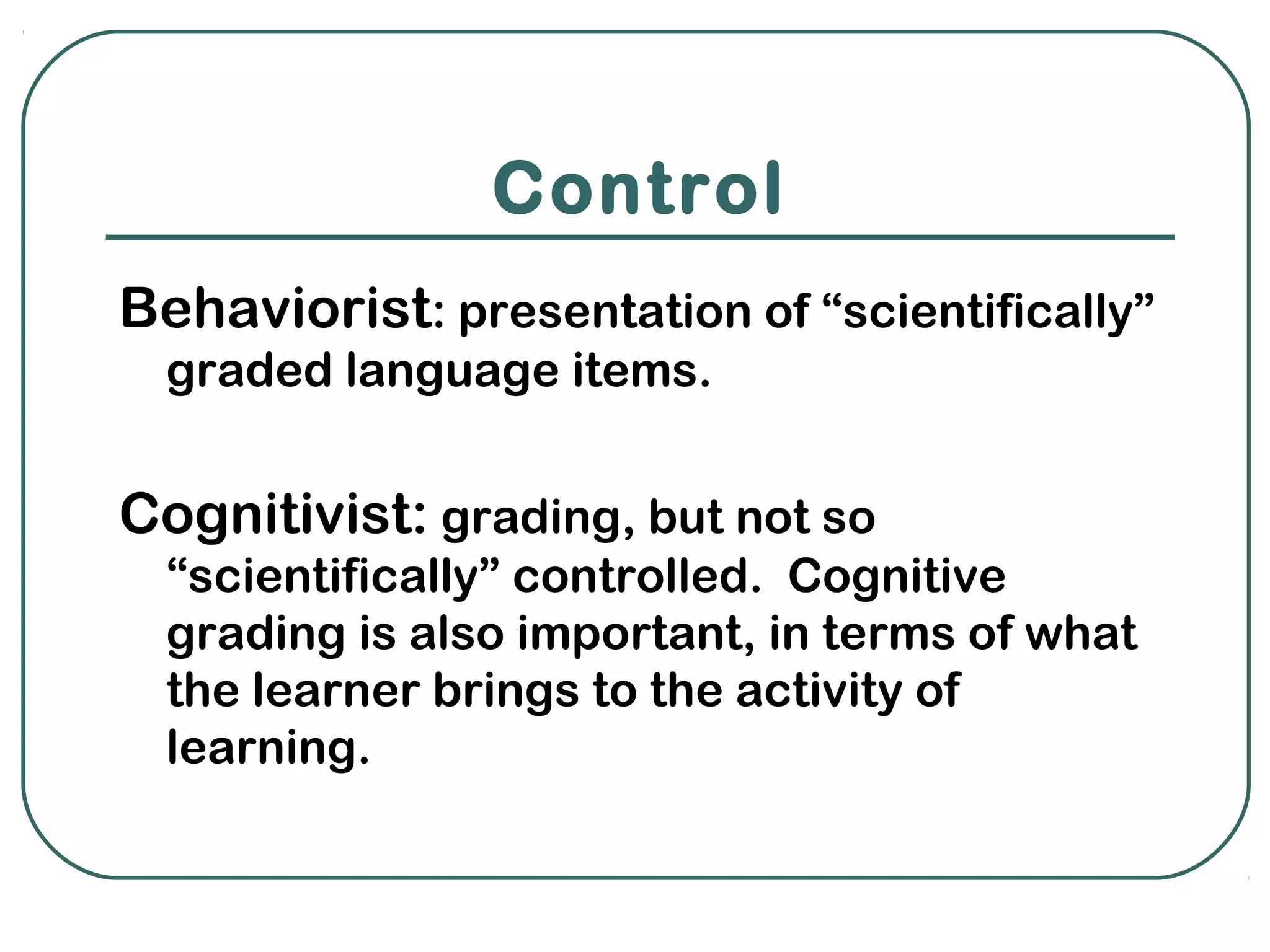 Control

Behaviorist: presentation of “scientifically” graded language items.

Cognitivist: grading, but not so “scientifically” controlled. Cognitive grading is also important, in terms of what the learner brings to the activity of learning.